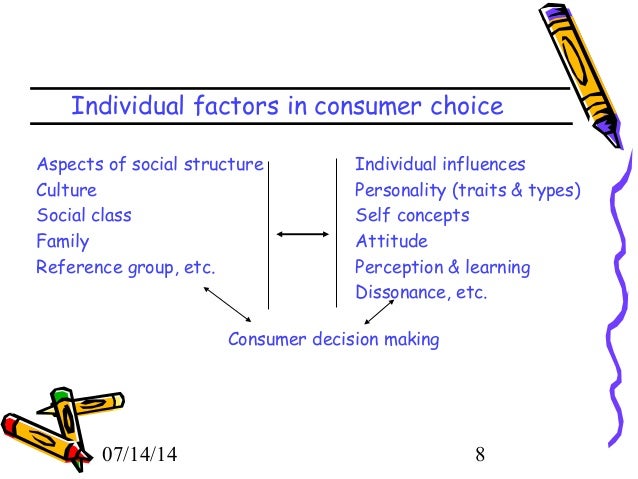 Individual factors in consumer choice

Aspects of social structure
Culture
Social class
Family
Reference group, etc.

Individual influences
Personality (traits & types)
Self concepts
Attitude
Perception & learning
Dissonance, etc.

Consumer decision making

07/14/14

8